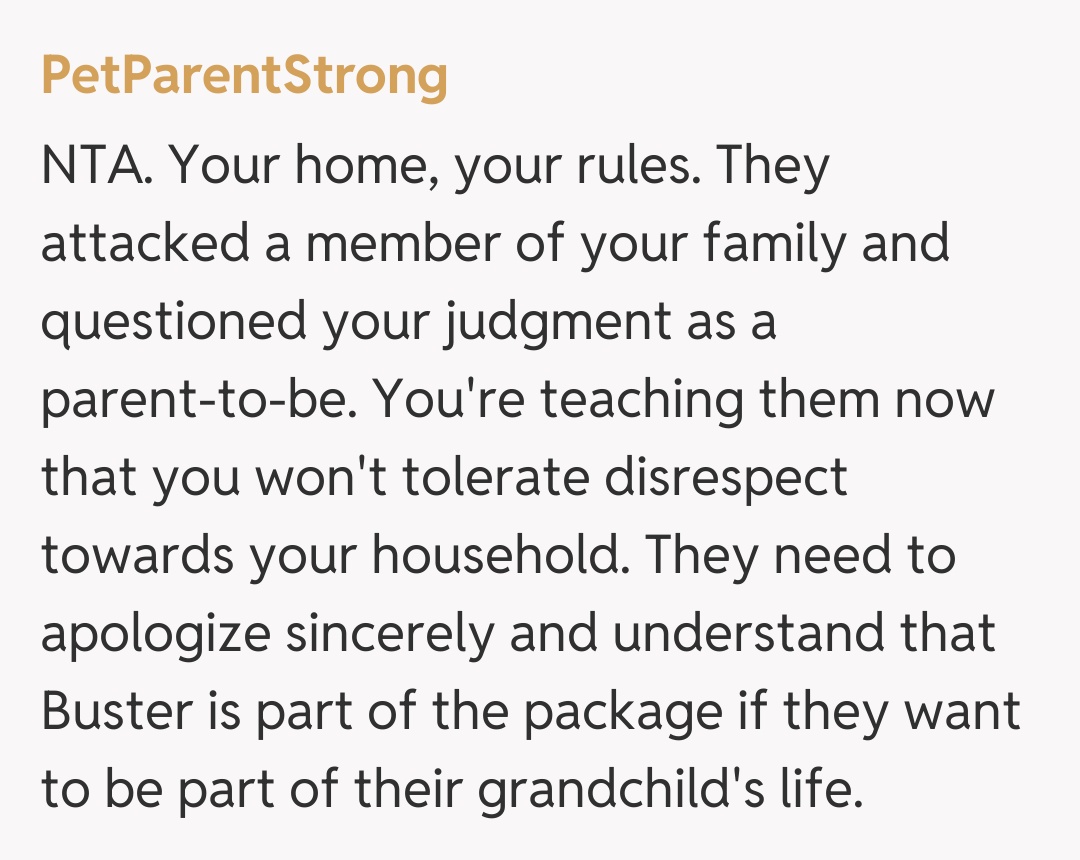 PetParentStrong

NTA. Your home, your rules. They attacked a member of your family and questioned your judgment as a parent-to-be. You're teaching them now that you won't tolerate disrespect towards your household. They need to apologize sincerely and understand that Buster is part of the package if they want to be part of their grandchild's life.